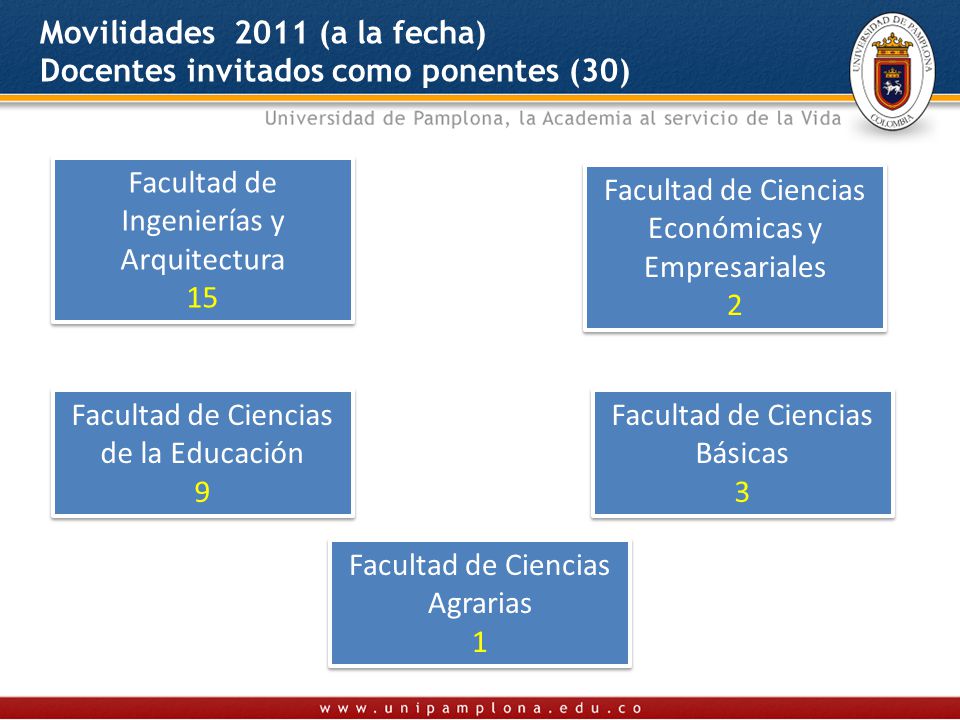 Movilidades 2011 (a la fecha)
Docentes invitados como ponentes (30)

UNIVERSIDAD DE PAMPLONA
COLOMBIA

Universidad de Pamplona, la Academia al servicio de la Vida

Facultad de Ingenierías y Arquitectura
15

Facultad de Ciencias Económicas y Empresariales
2

Facultad de Ciencias de la Educación
9

Facultad de Ciencias Básicas
3

Facultad de Ciencias Agrarias
1

www.unipamplona.edu.co